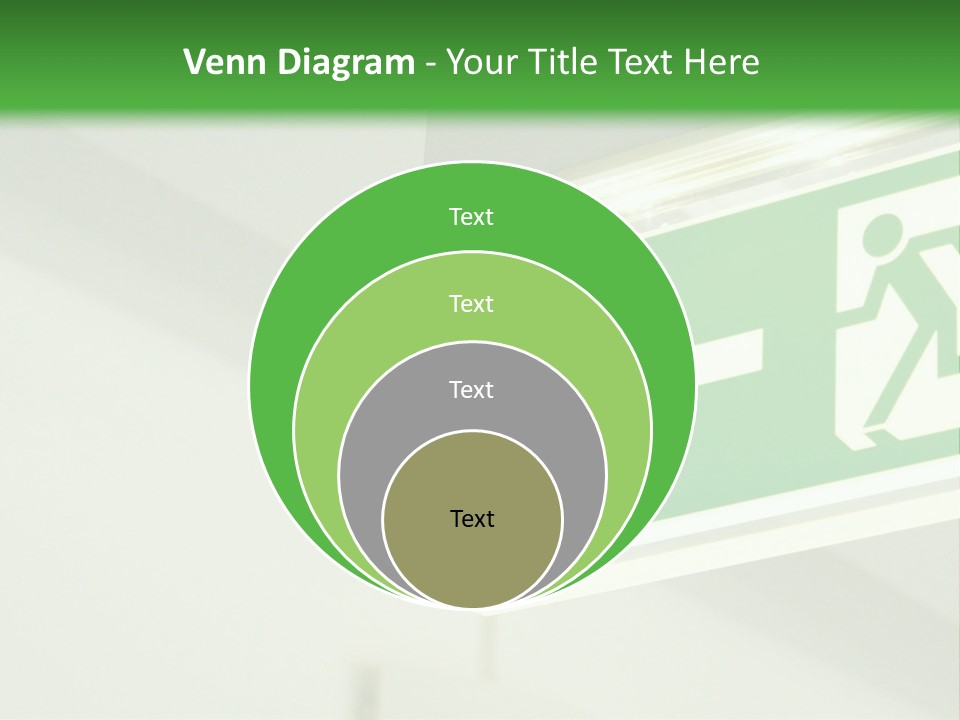 Venn Diagram - Your Title Text Here

Text

Text

Text

Text